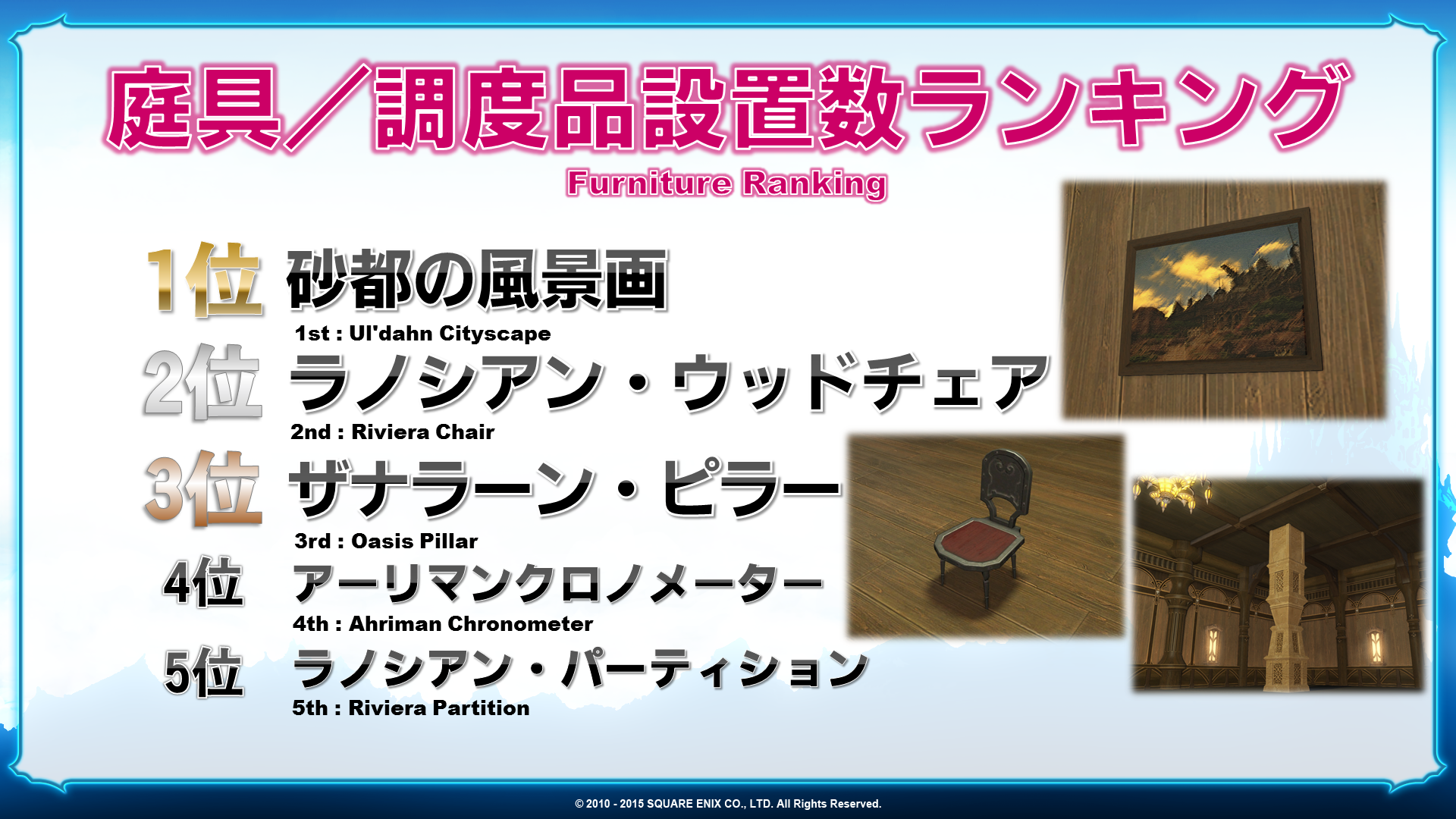 庭具／調度品設置数ランキング
Furniture Ranking

1位 砂都の風景画
1st : Ul'dahn Cityscape

2位 ラノシアン・ウッドチェア
2nd : Riviera Chair

3位 ザナラーン・ピラー
3rd : Oasis Pillar

4位 アーリマンクロノメーター
4th : Ahriman Chronometer

5位 ラノシアン・パーティション
5th : Riviera Partition

© 2010 - 2015 SQUARE ENIX CO., LTD. All Rights Reserved.